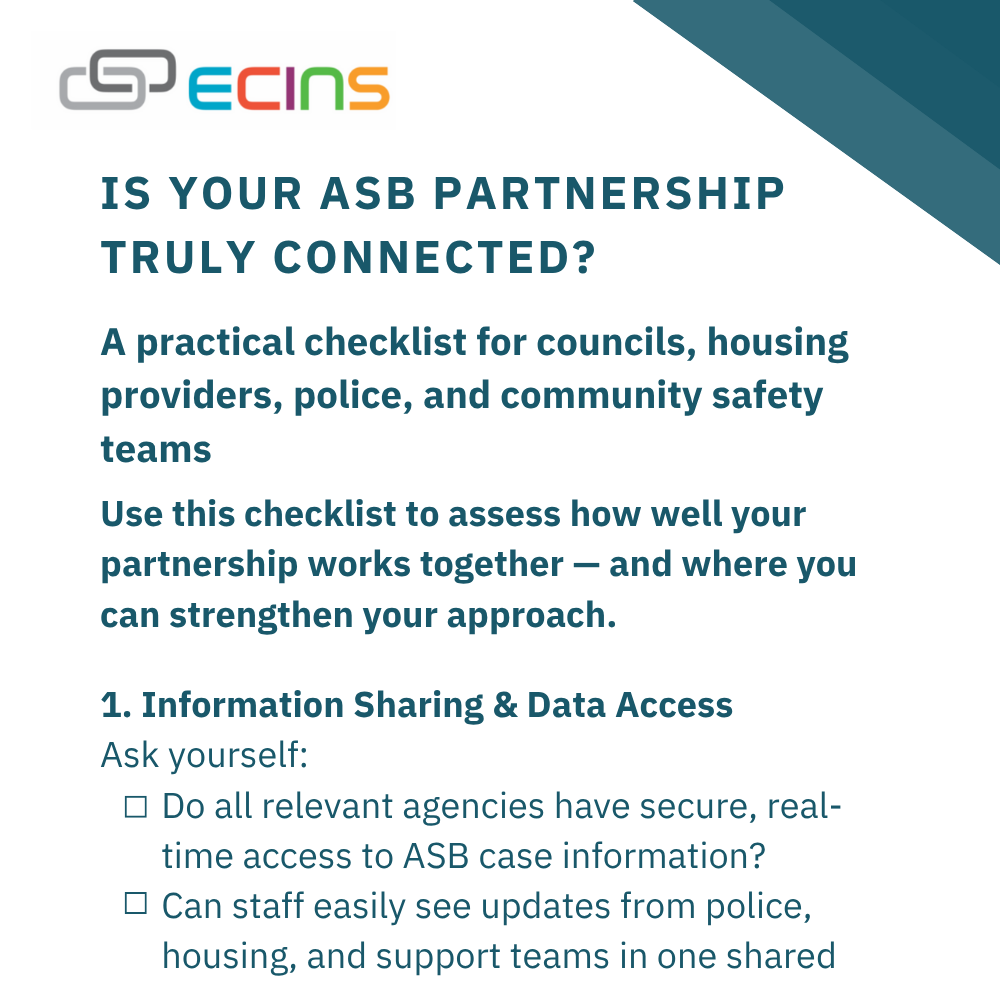 ECINS

IS YOUR ASB PARTNERSHIP TRULY CONNECTED?

A practical checklist for councils, housing providers, police, and community safety teams

Use this checklist to assess how well your partnership works together — and where you can strengthen your approach.

1. Information Sharing & Data Access
Ask yourself:
☐ Do all relevant agencies have secure, real-time access to ASB case information?
☐ Can staff easily see updates from police, housing, and support teams in one shared